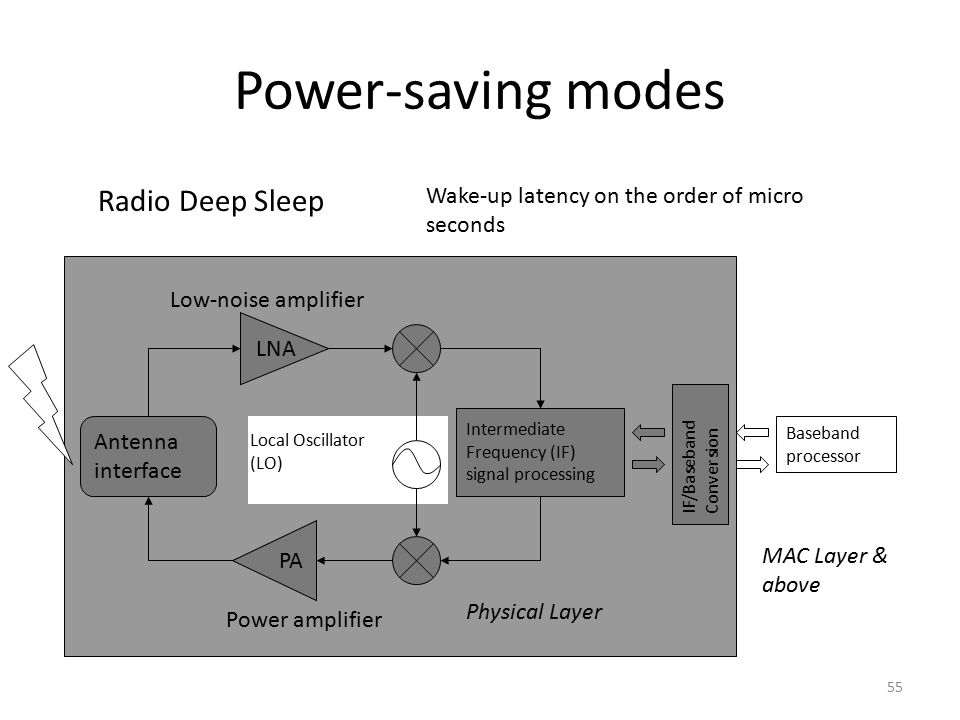 Power-saving modes

Radio Deep Sleep

Wake-up latency on the order of micro seconds

Low-noise amplifier

LNA

Antenna interface

Local Oscillator (LO)

Intermediate Frequency (IF) signal processing

IF/Baseband Conversion

Baseband processor

PA

Power amplifier

Physical Layer

MAC Layer & above

55